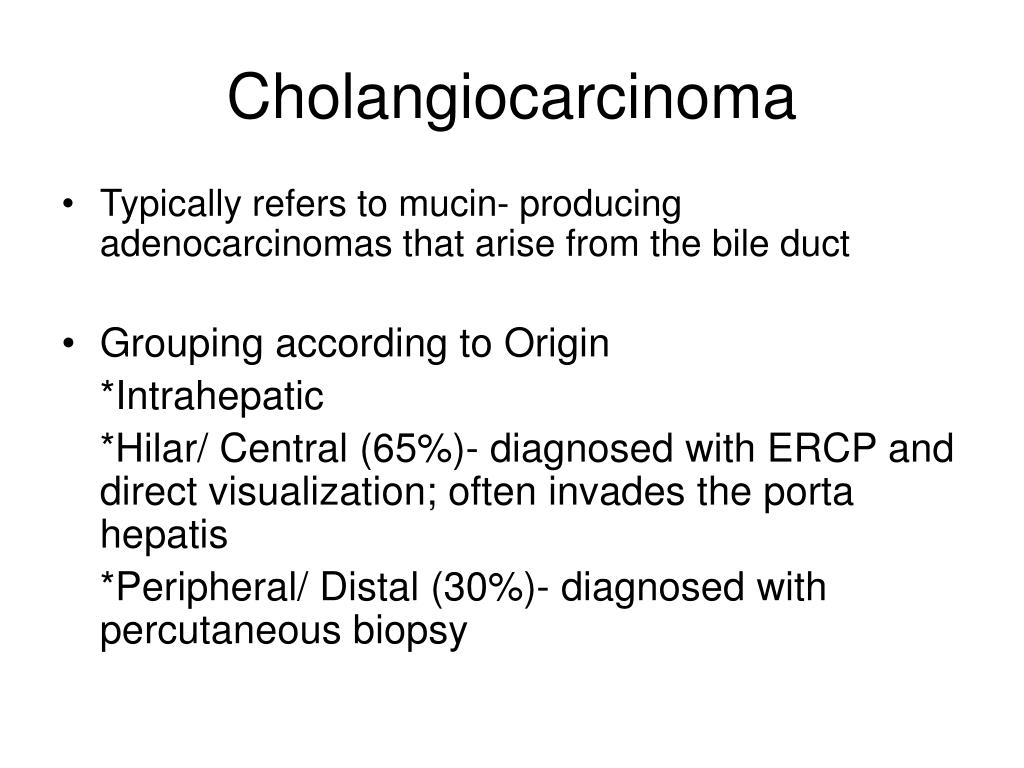 Cholangiocarcinoma

• Typically refers to mucin- producing adenocarcinomas that arise from the bile duct

• Grouping according to Origin

*Intrahepatic

*Hilar/ Central (65%)- diagnosed with ERCP and direct visualization; often invades the porta hepatis

*Peripheral/ Distal (30%)- diagnosed with percutaneous biopsy